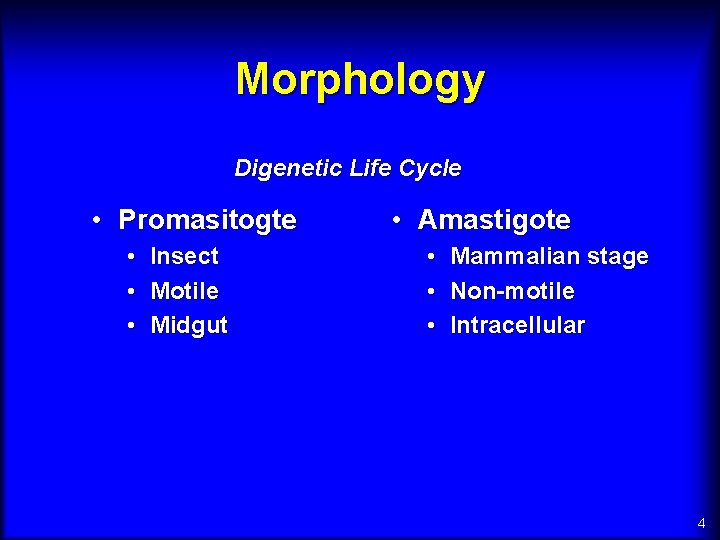 Morphology

Digenetic Life Cycle

• Promasitogte
  • Insect
  • Motile
  • Midgut

• Amastigote
  • Mammalian stage
  • Non-motile
  • Intracellular

4